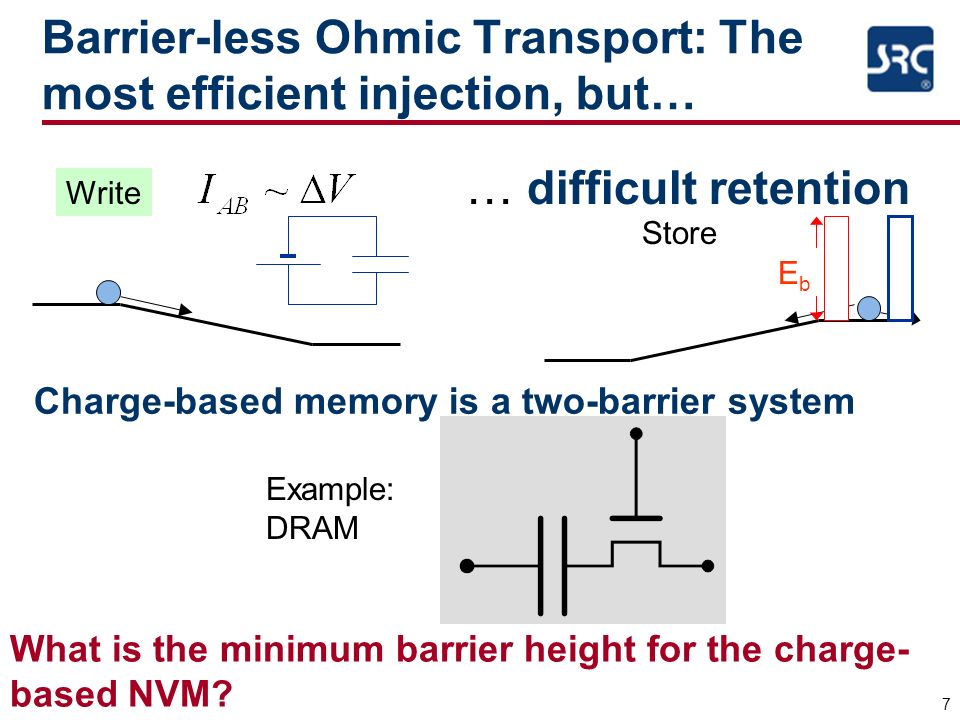 Barrier-less Ohmic Transport: The most efficient injection, but…

SRC

Write $I_{AB} \sim \Delta V$

… difficult retention

Store

$E_b$

Charge-based memory is a two-barrier system

Example: DRAM

What is the minimum barrier height for the charge-based NVM?

7